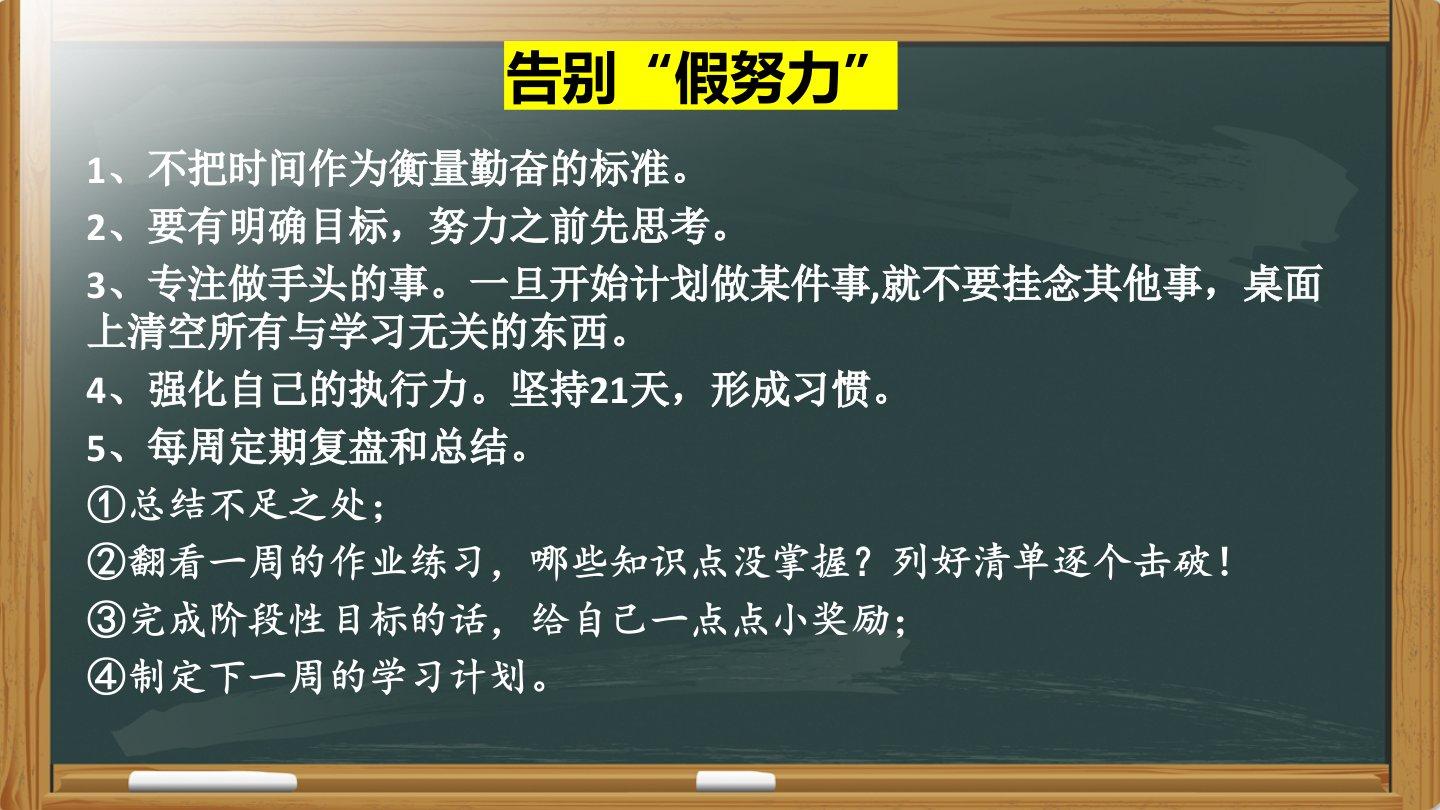 告别“假努力”

1、不把时间作为衡量勤奋的标准。

2、要有明确目标，努力之前先思考。

3、专注做手头的事。一旦开始计划做某件事,就不要挂念其他事，桌面上清空所有与学习无关的东西。

4、强化自己的执行力。坚持21天，形成习惯。

5、每周定期复盘和总结。

①总结不足之处；

②翻看一周的作业练习，哪些知识点没掌握？列好清单逐个击破！

③完成阶段性目标的话，给自己一点点小奖励；

④制定下一周的学习计划。